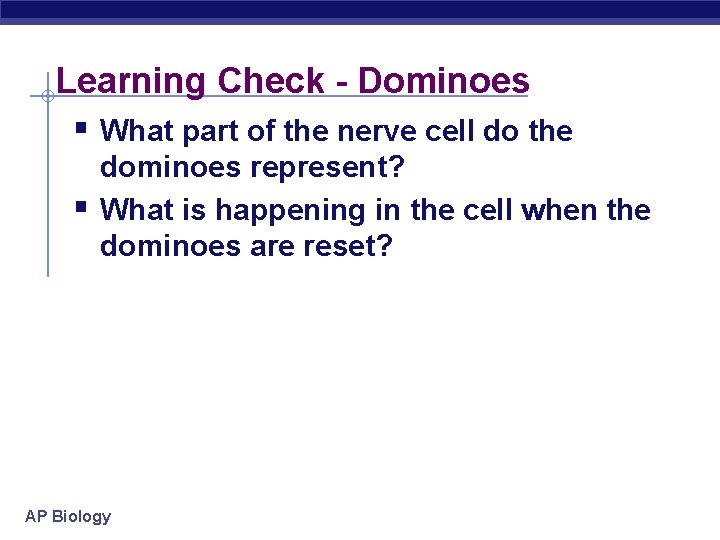 Learning Check - Dominoes

▪ What part of the nerve cell do the dominoes represent?

▪ What is happening in the cell when the dominoes are reset?

AP Biology